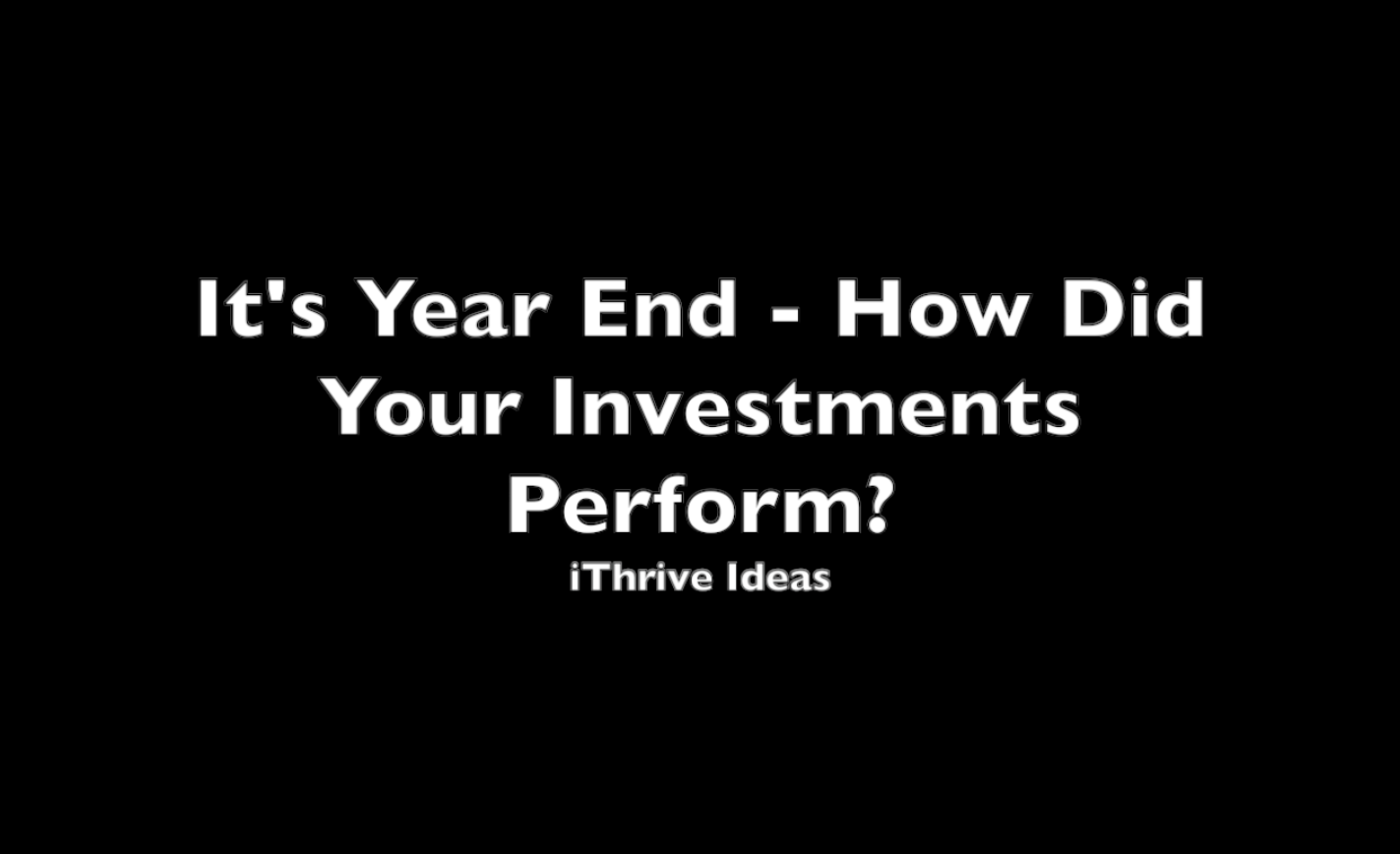 It's Year End - How Did Your Investments Perform?

iThrive Ideas